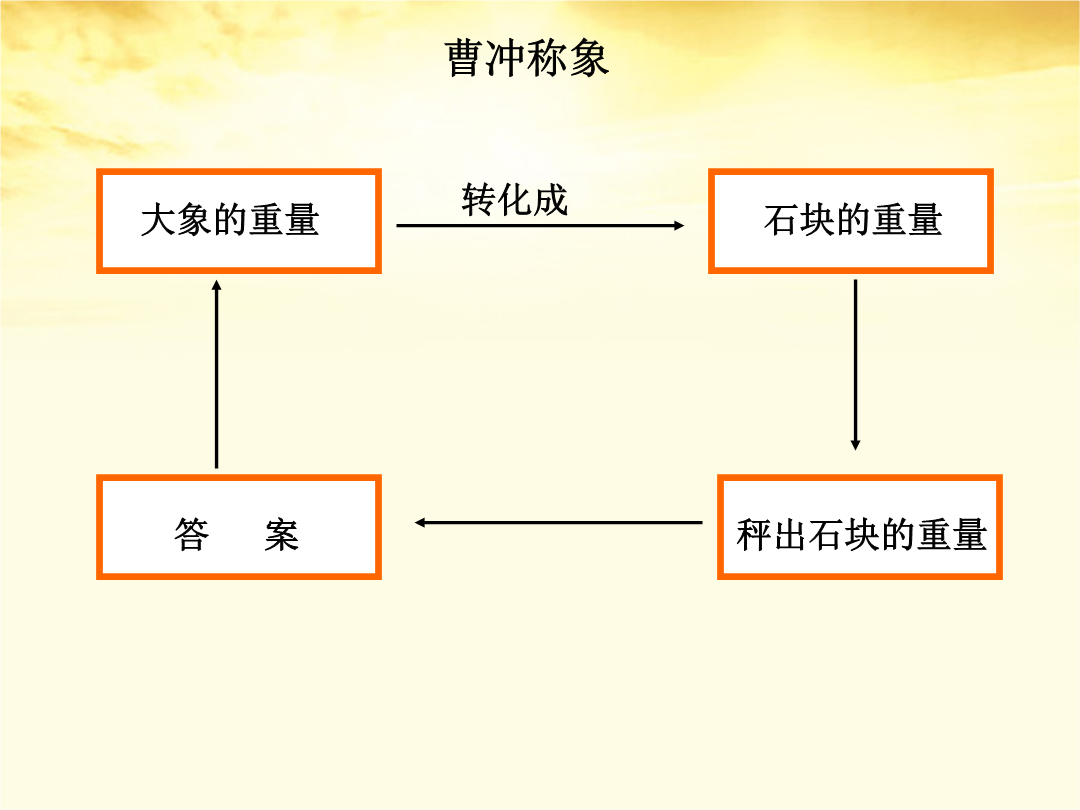 曹冲称象

大象的重量

转化成

石块的重量

秤出石块的重量

答 案